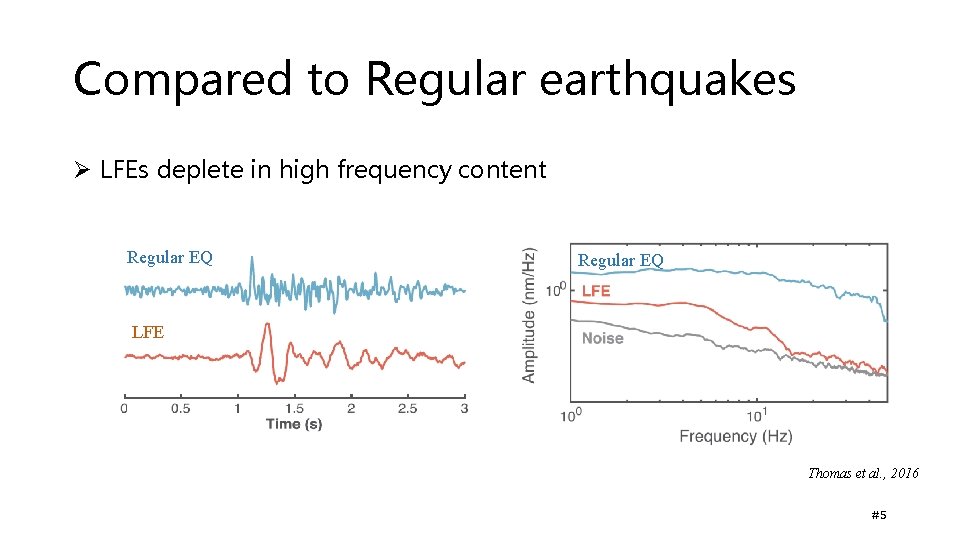 Compared to Regular earthquakes

➢ LFEs deplete in high frequency content

Regular EQ

LFE

0 0.5 1 1.5 2 2.5 3
Time (s)

Amplitude (nm/Hz)
$10^0$
Regular EQ
LFE
Noise
$10^0$ $10^1$
Frequency (Hz)

Thomas et al., 2016

#5